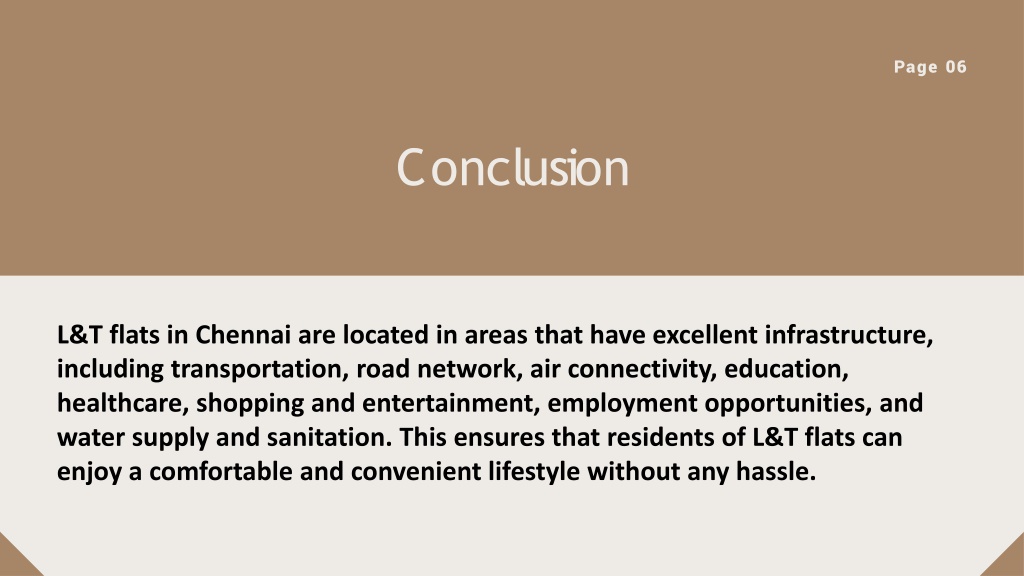 Page 06

Conclusion

L&T flats in Chennai are located in areas that have excellent infrastructure, including transportation, road network, air connectivity, education, healthcare, shopping and entertainment, employment opportunities, and water supply and sanitation. This ensures that residents of L&T flats can enjoy a comfortable and convenient lifestyle without any hassle.